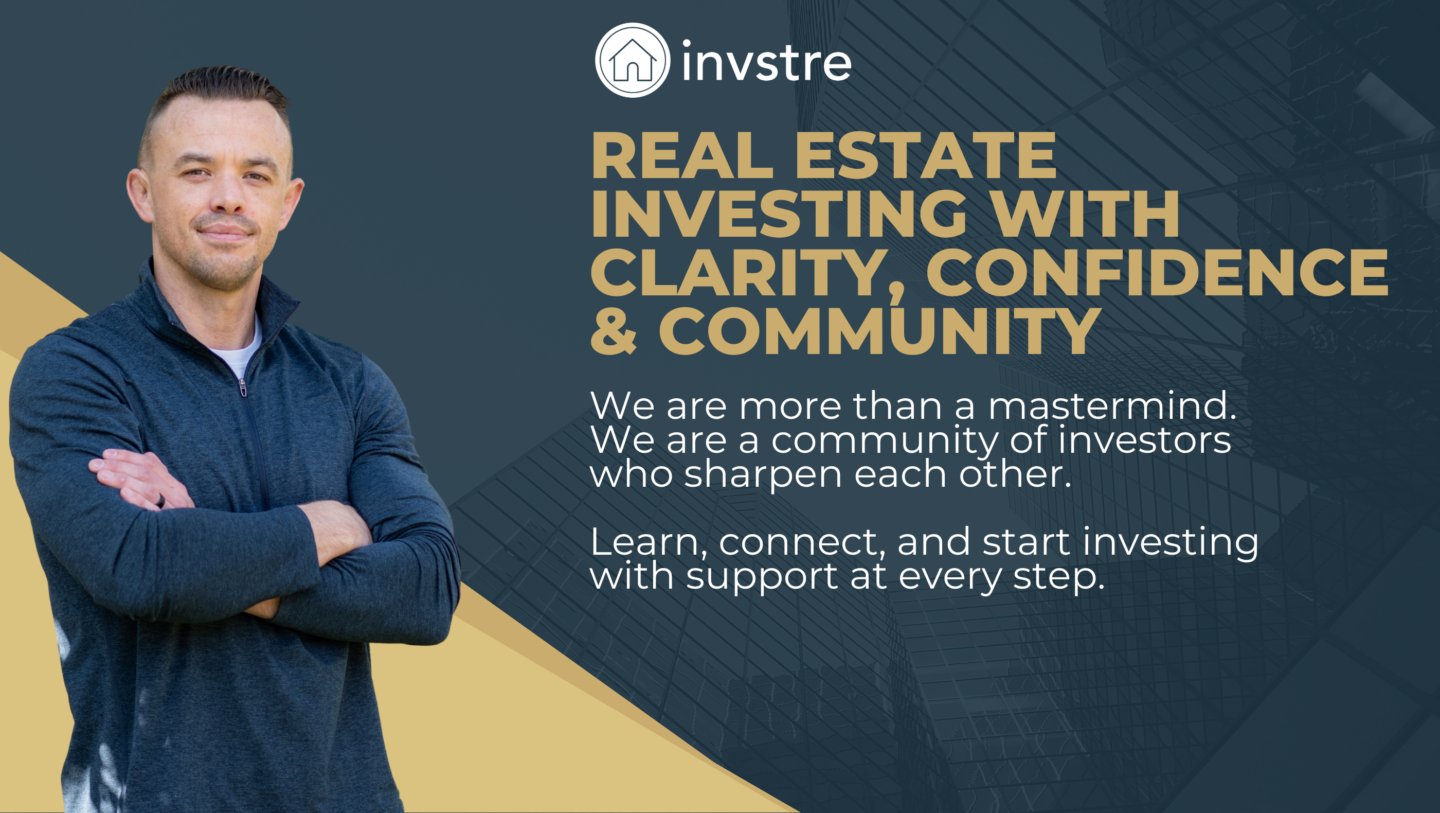 invstre

REAL ESTATE INVESTING WITH CLARITY, CONFIDENCE & COMMUNITY

We are more than a mastermind. We are a community of investors who sharpen each other.

Learn, connect, and start investing with support at every step.